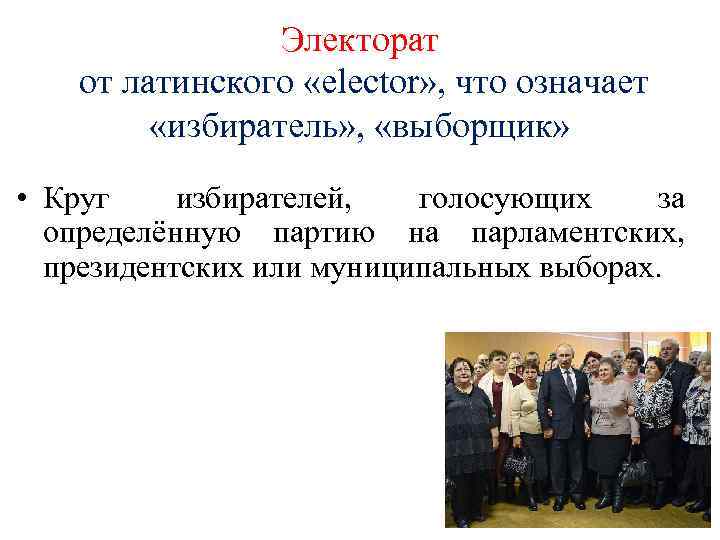 Электорат
от латинского «elector», что означает «избиратель», «выборщик»

• Круг избирателей, голосующих за определённую партию на парламентских, президентских или муниципальных выборах.